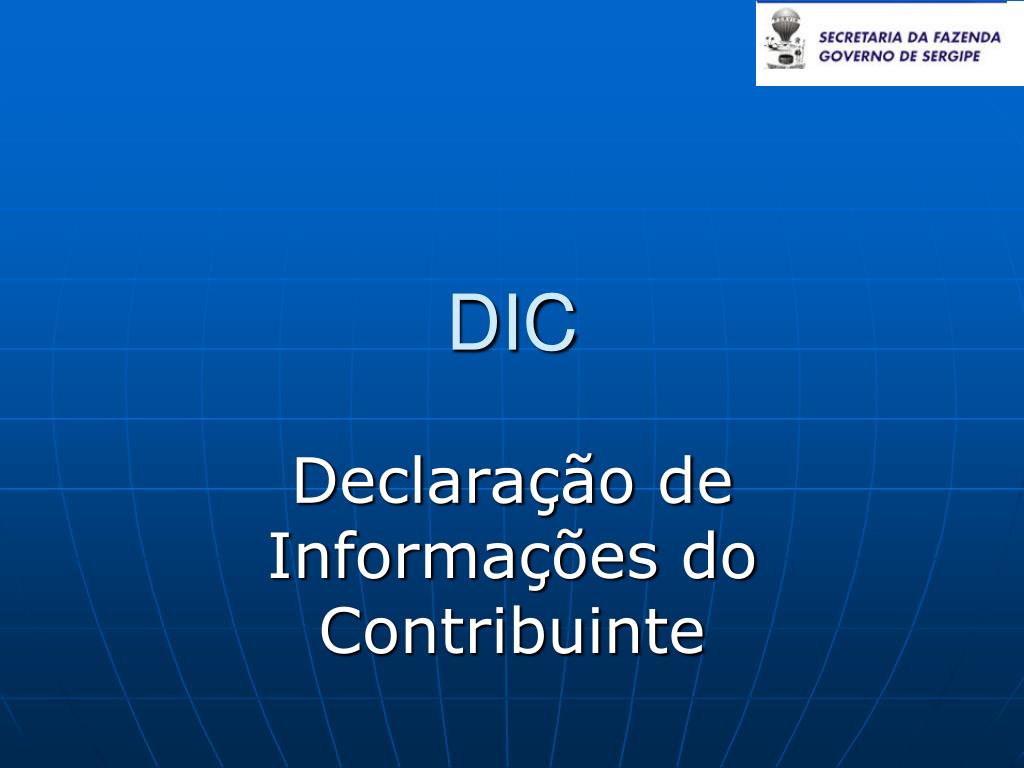 SECRETARIA DA FAZENDA
GOVERNO DE SERGIPE

DIC

Declaração de Informações do Contribuinte